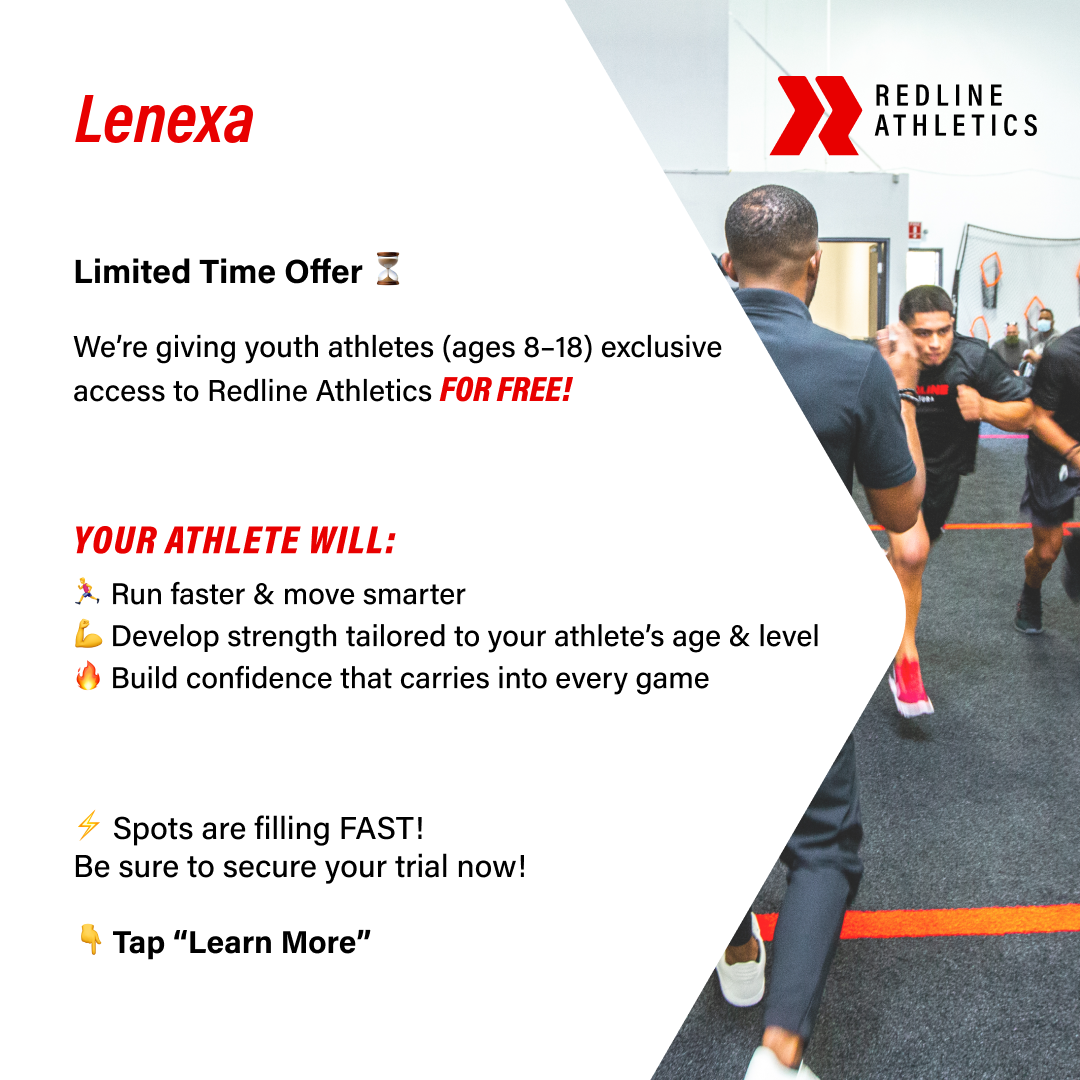 Lenexa

REDLINE ATHLETICS

Limited Time Offer ⏳

We're giving youth athletes (ages 8–18) exclusive access to Redline Athletics FOR FREE!

YOUR ATHLETE WILL:

🏃 Run faster & move smarter
💪 Develop strength tailored to your athlete's age & level
🔥 Build confidence that carries into every game

⚡ Spots are filling FAST!
Be sure to secure your trial now!

👇 Tap "Learn More"